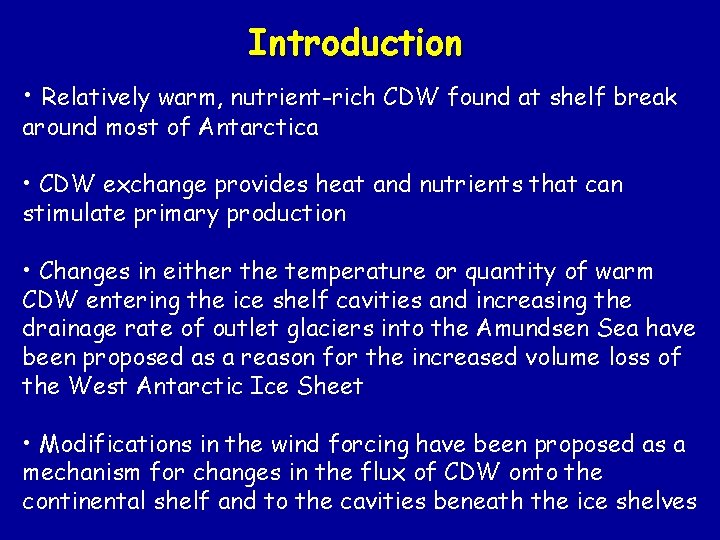 Introduction

• Relatively warm, nutrient-rich CDW found at shelf break around most of Antarctica

• CDW exchange provides heat and nutrients that can stimulate primary production

• Changes in either the temperature or quantity of warm CDW entering the ice shelf cavities and increasing the drainage rate of outlet glaciers into the Amundsen Sea have been proposed as a reason for the increased volume loss of the West Antarctic Ice Sheet

• Modifications in the wind forcing have been proposed as a mechanism for changes in the flux of CDW onto the continental shelf and to the cavities beneath the ice shelves